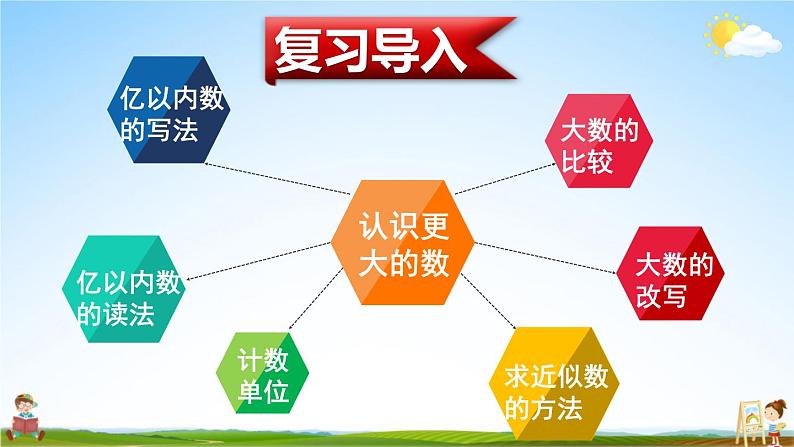 复习导入

亿以内数的写法

大数的比较

认识更大的数

亿以内数的读法

大数的改写

计数单位

求近似数的方法